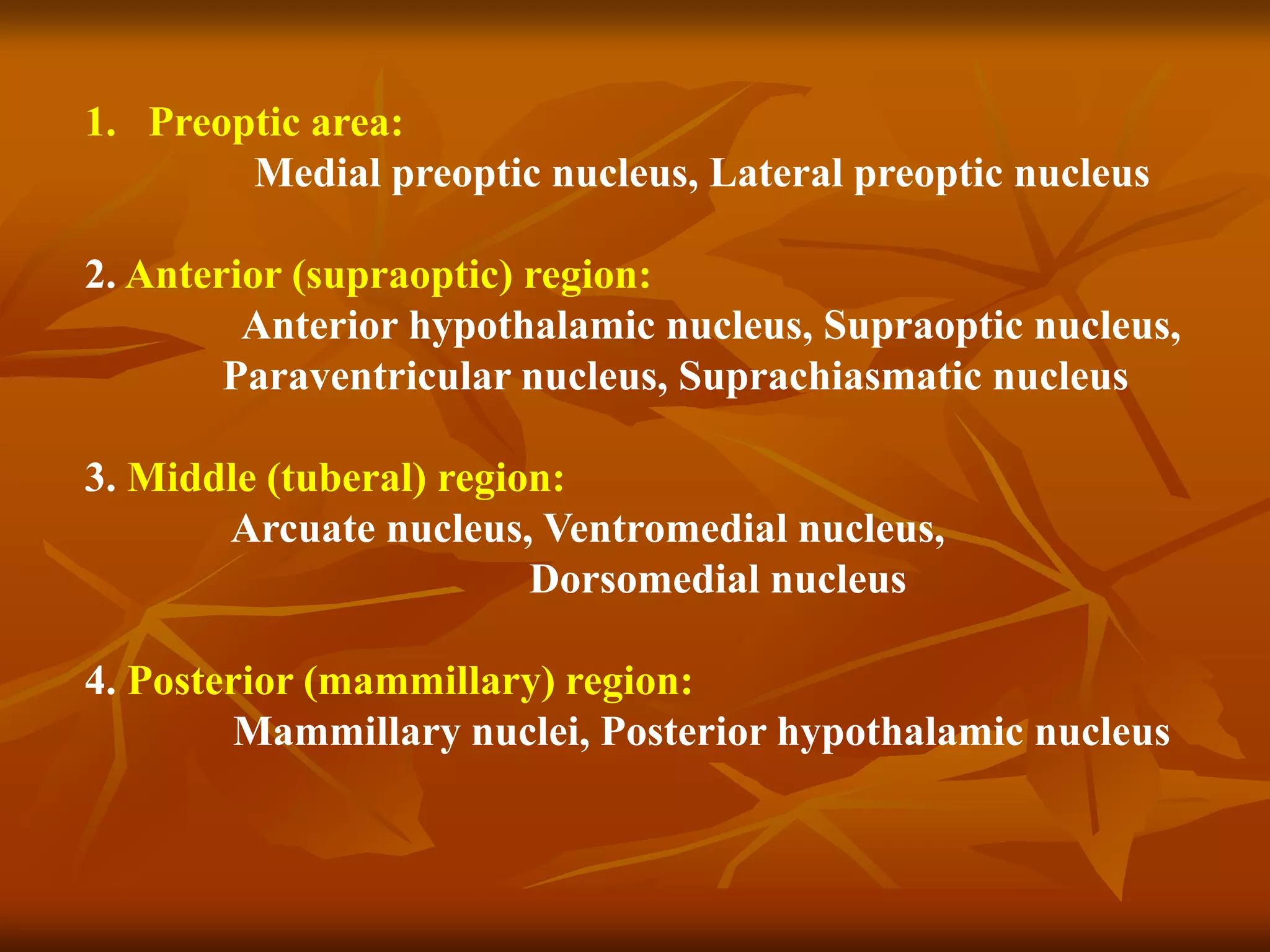 1. Preoptic area:
Medial preoptic nucleus, Lateral preoptic nucleus

2. Anterior (supraoptic) region:
Anterior hypothalamic nucleus, Supraoptic nucleus, Paraventricular nucleus, Suprachiasmatic nucleus

3. Middle (tuberal) region:
Arcuate nucleus, Ventromedial nucleus, Dorsomedial nucleus

4. Posterior (mammillary) region:
Mammillary nuclei, Posterior hypothalamic nucleus